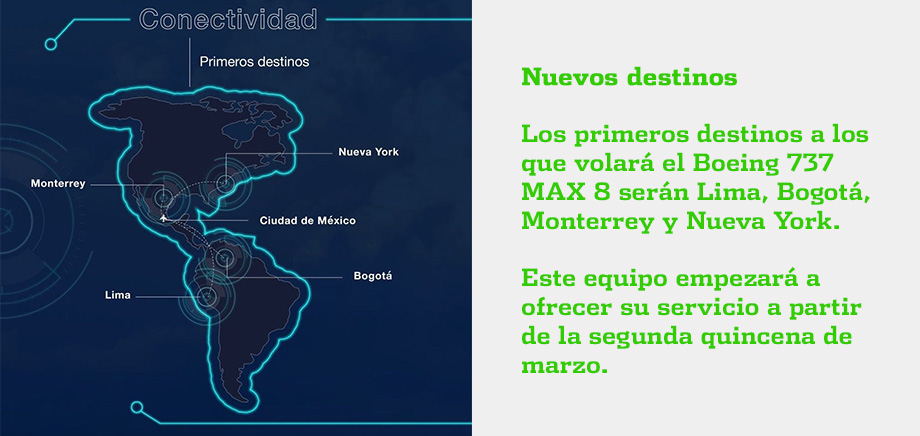 Conectividad

Primeros destinos

Nueva York

Monterrey

Ciudad de México

Bogotá

Lima

Nuevos destinos

Los primeros destinos a los que volará el Boeing 737 MAX 8 serán Lima, Bogotá, Monterrey y Nueva York.

Este equipo empezará a ofrecer su servicio a partir de la segunda quincena de marzo.